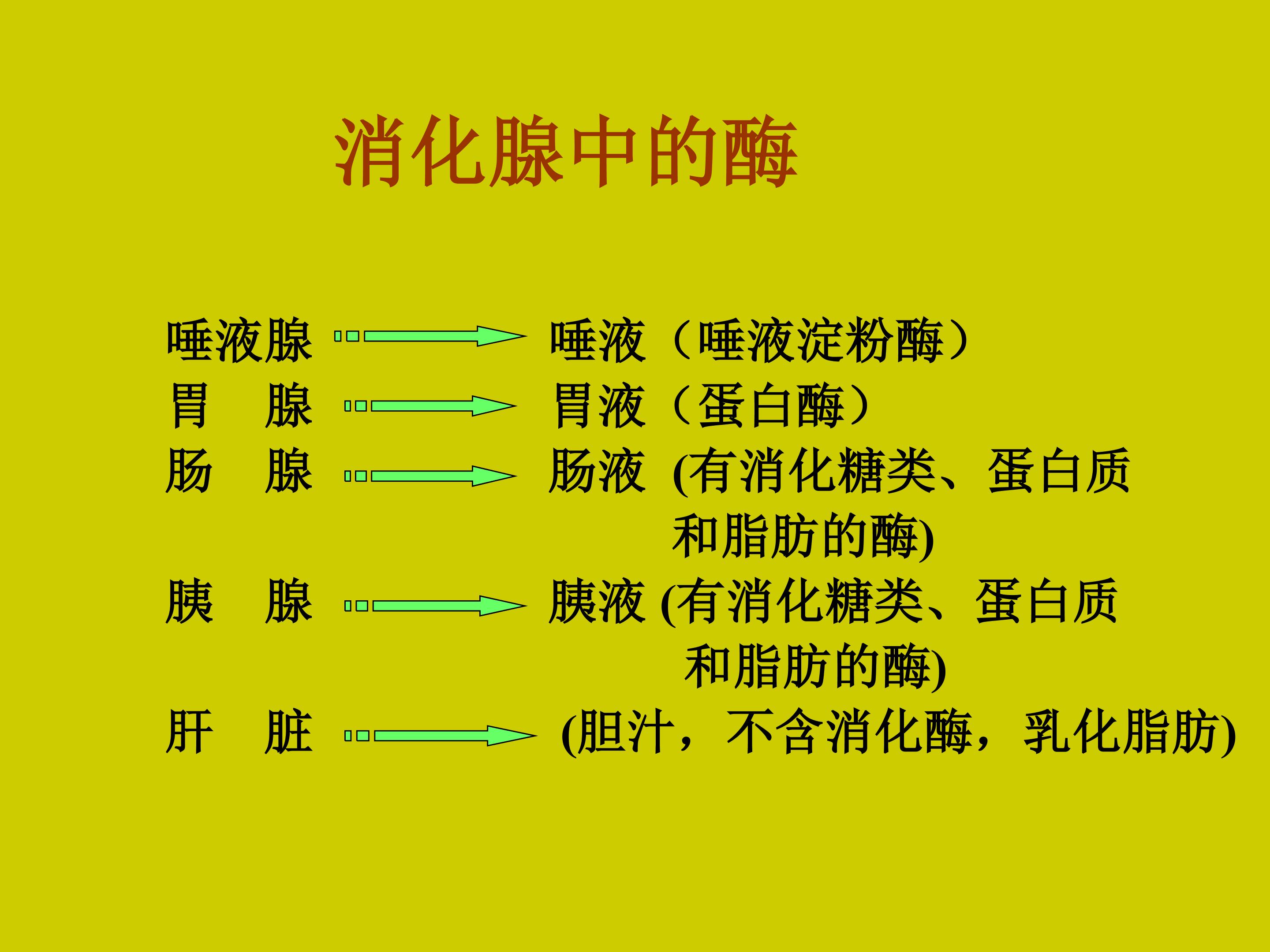 消化腺中的酶

唾液腺 唾液（唾液淀粉酶）

胃 腺 胃液（蛋白酶）

肠 腺 肠液 (有消化糖类、蛋白质和脂肪的酶)

胰 腺 胰液 (有消化糖类、蛋白质和脂肪的酶)

肝 脏 (胆汁，不含消化酶，乳化脂肪)